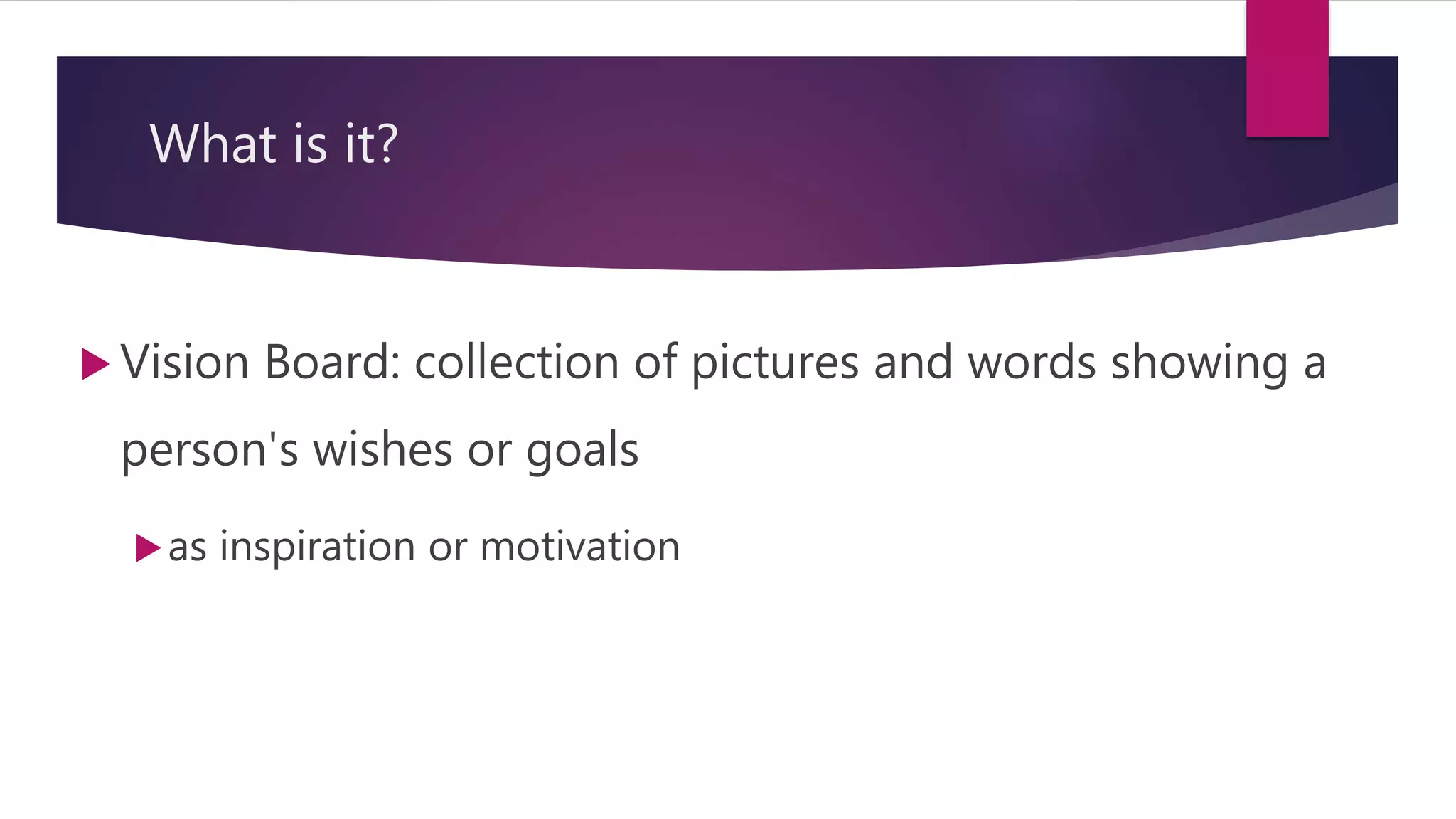 What is it?

Vision Board: collection of pictures and words showing a person's wishes or goals

as inspiration or motivation